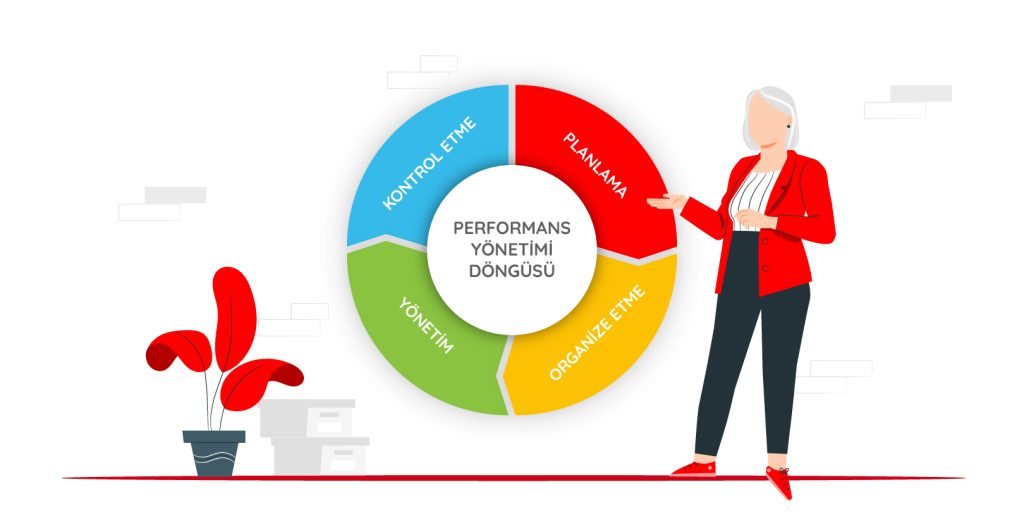 PERFORMANS YÖNETİMİ DÖNGÜSÜ

PLANLAMA

ORGANİZE ETME

YÖNETİM

KONTROL ETME